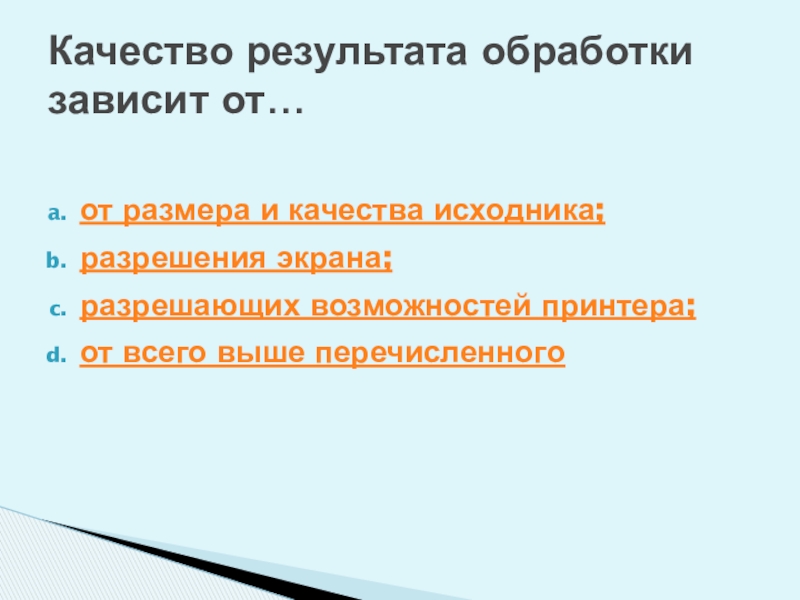 Качество результата обработки зависит от…

a. от размера и качества исходника;
b. разрешения экрана;
c. разрешающих возможностей принтера;
d. от всего выше перечисленного